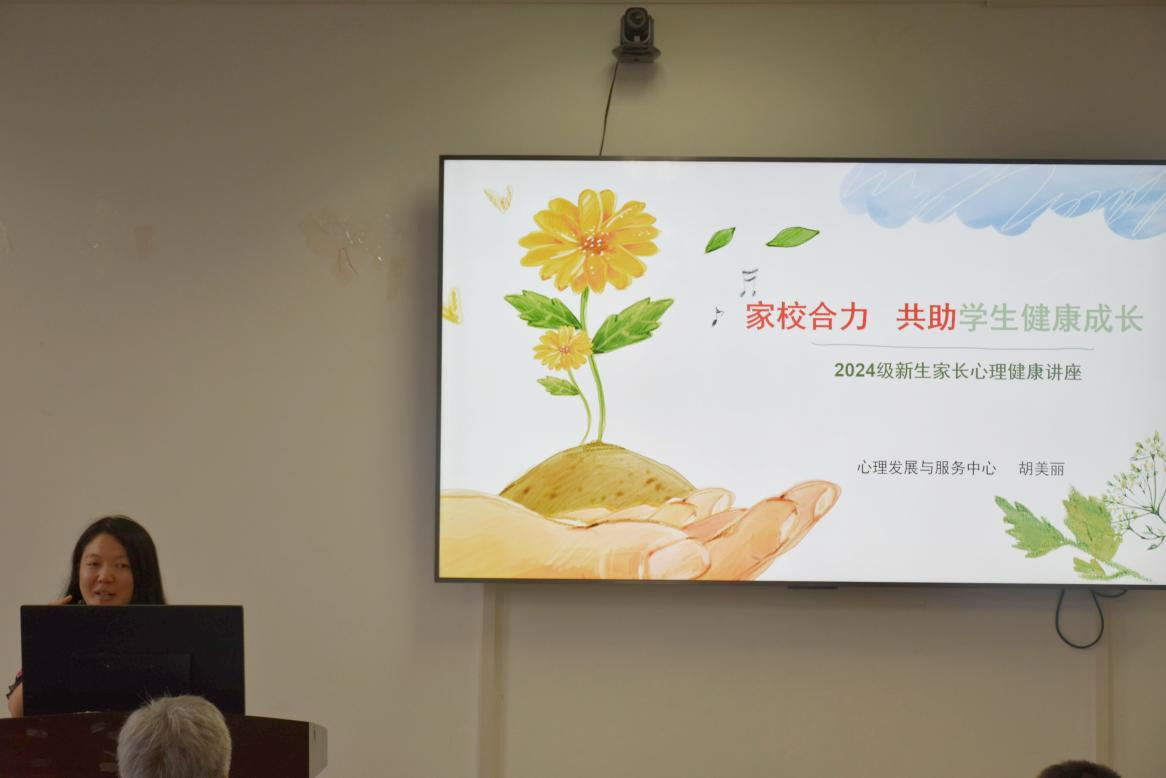 家校合力　共助学生健康成长

2024级新生家长心理健康讲座

心理发展与服务中心　胡美丽